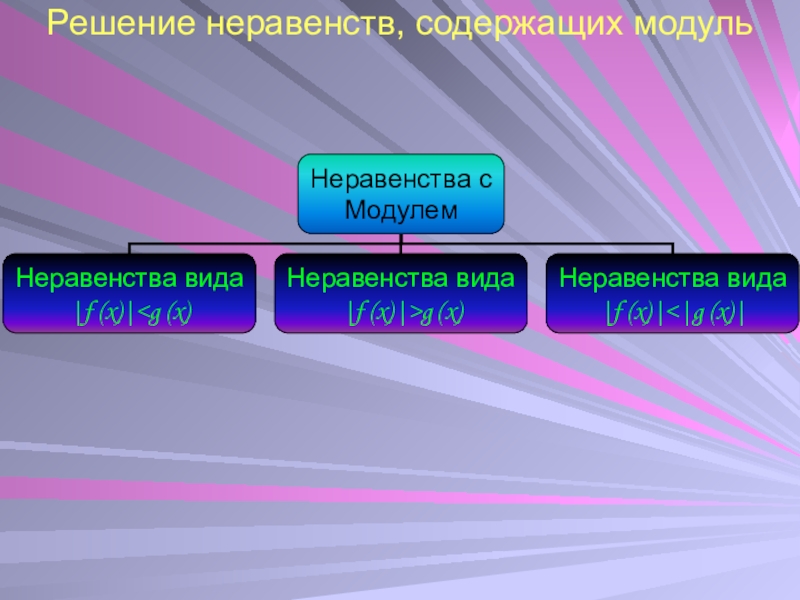 Решение неравенств, содержащих модуль

Неравенства с Модулем

Неравенства вида $|f(x)|<g(x)$

Неравенства вида $|f(x)|>g(x)$

Неравенства вида $|f(x)|<|g(x)|$